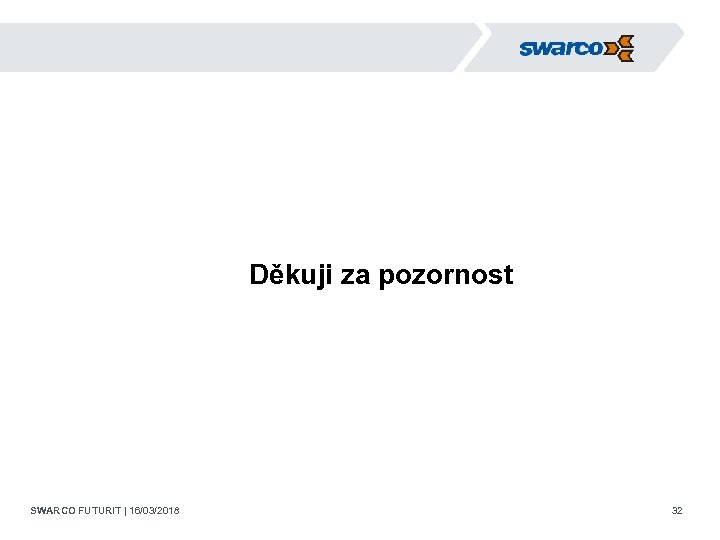 swarco

Děkuji za pozornost

SWARCO FUTURIT | 16/03/2018

32